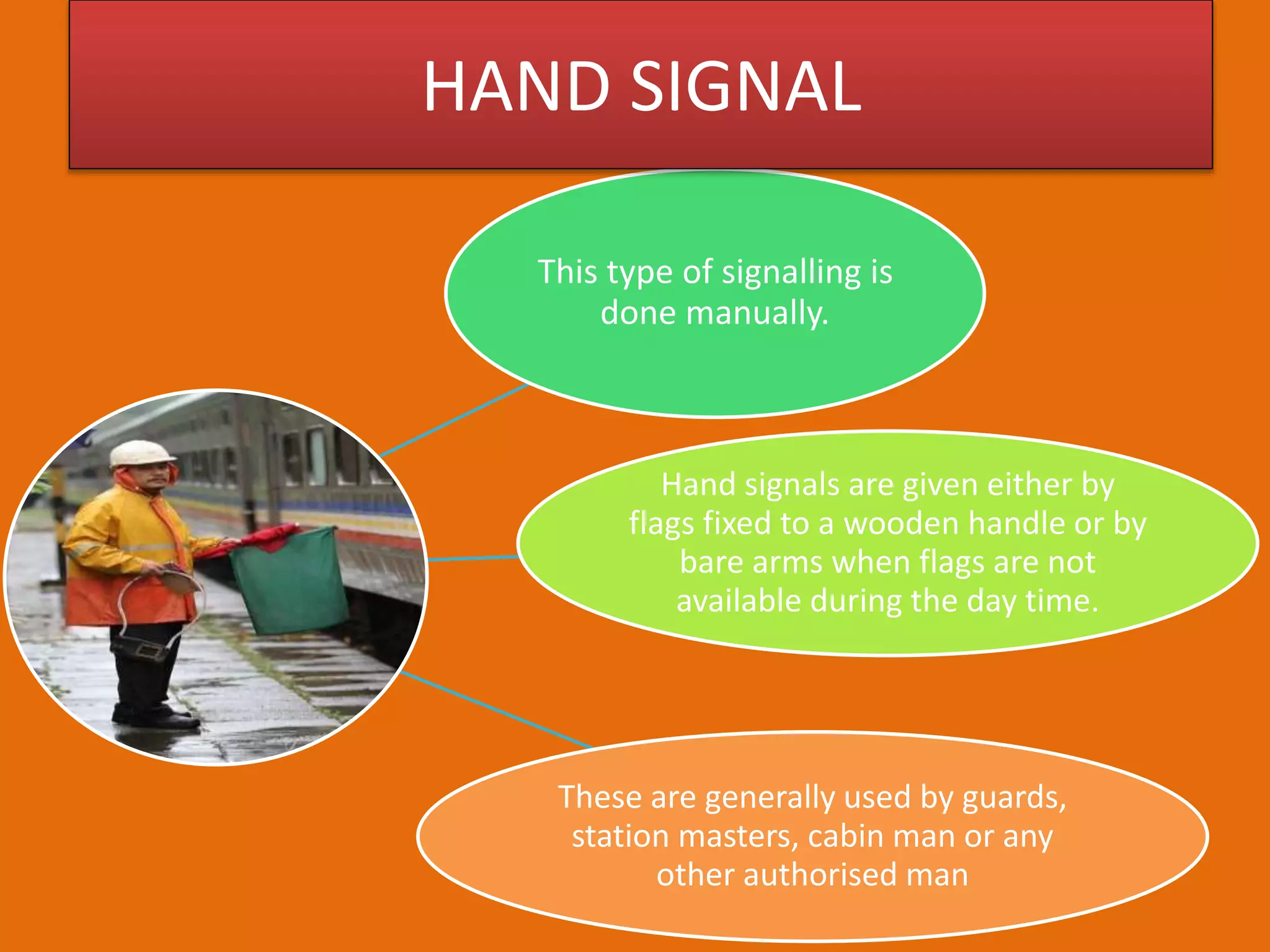 HAND SIGNAL

This type of signalling is done manually.

Hand signals are given either by flags fixed to a wooden handle or by bare arms when flags are not available during the day time.

These are generally used by guards, station masters, cabin man or any other authorised man